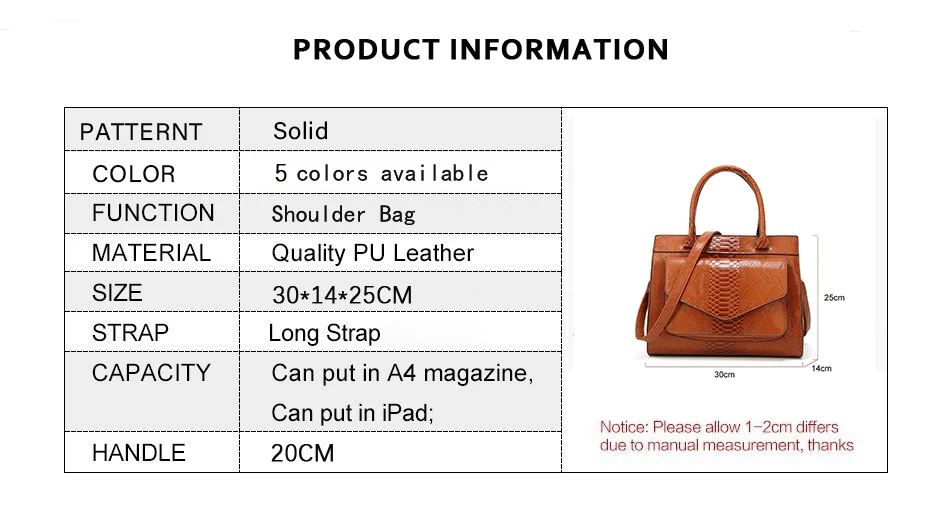 PRODUCT INFORMATION

| PATTERNT | Solid |
|---|---|
| COLOR | 5 colors available |
| FUNCTION | Shoulder Bag |
| MATERIAL | Quality PU Leather |
| SIZE | 30*14*25CM |
| STRAP | Long Strap |
| CAPACITY | Can put in A4 magazine, Can put in iPad; |
| HANDLE | 20CM |

25cm
30cm
14cm

Notice: Please allow 1-2cm differs due to manual measurement, thanks